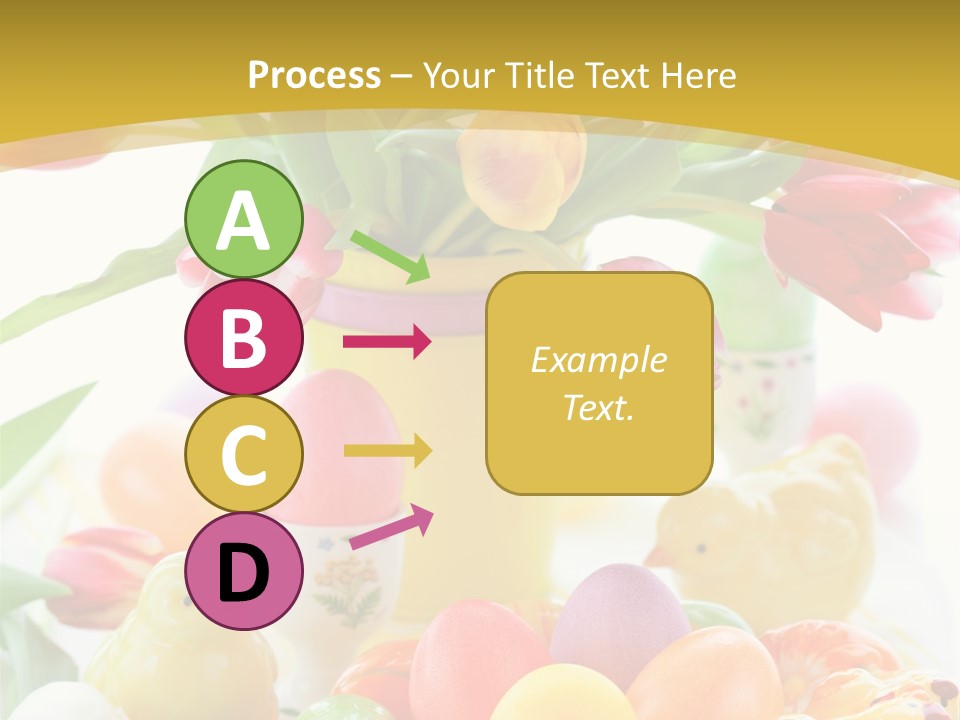 Process – Your Title Text Here

A

B

C

D

Example Text.